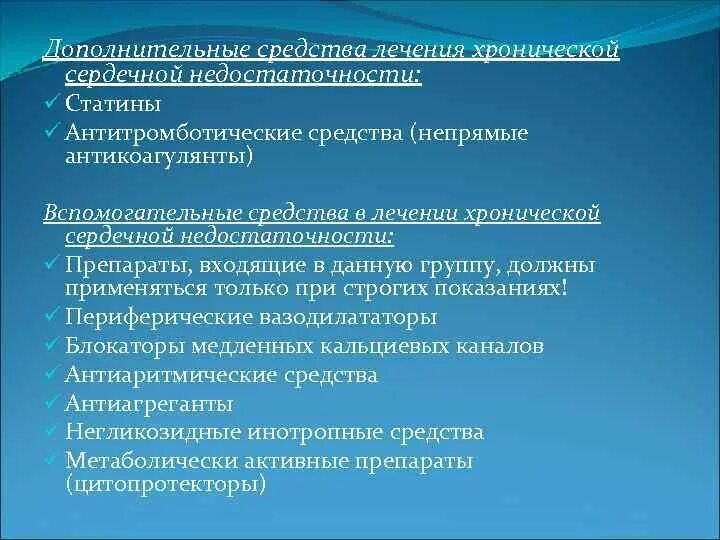 Дополнительные средства лечения хронической сердечной недостаточности:
✓ Статины
✓ Антитромботические средства (непрямые антикоагулянты)

Вспомогательные средства в лечении хронической сердечной недостаточности:
✓ Препараты, входящие в данную группу, должны применяться только при строгих показаниях!
✓ Периферические вазодилататоры
✓ Блокаторы медленных кальциевых каналов
✓ Антиаритмические средства
✓ Антиагреганты
✓ Негликозидные инотропные средства
✓ Метаболически активные препараты (цитопротекторы)